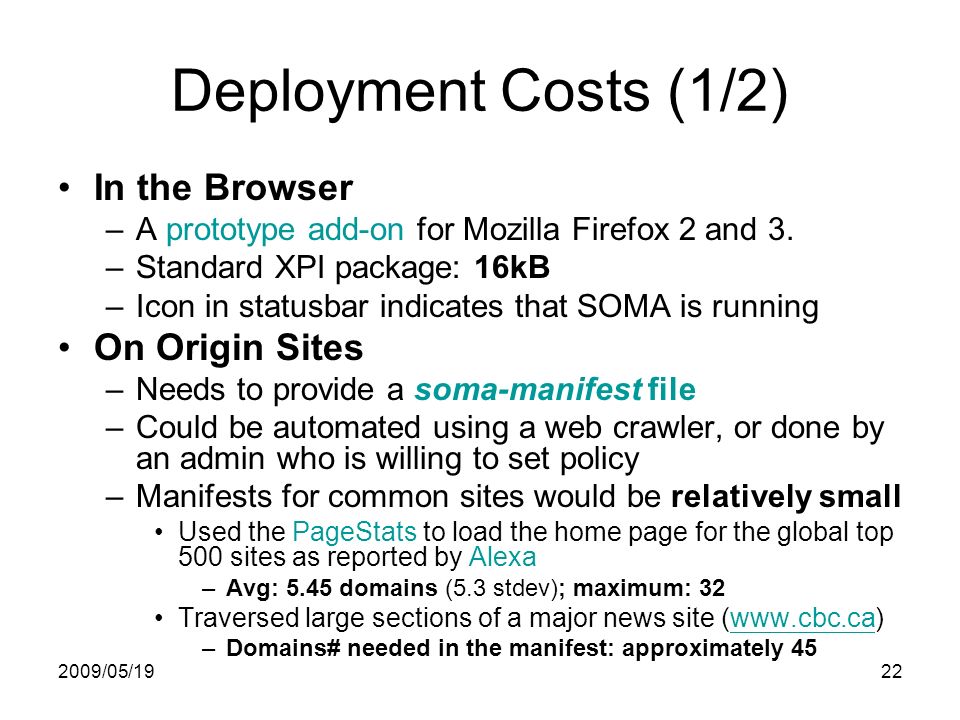 Deployment Costs (1/2)

• In the Browser
– A prototype add-on for Mozilla Firefox 2 and 3.
– Standard XPI package: 16kB
– Icon in statusbar indicates that SOMA is running
• On Origin Sites
– Needs to provide a soma-manifest file
– Could be automated using a web crawler, or done by an admin who is willing to set policy
– Manifests for common sites would be relatively small
• Used the PageStats to load the home page for the global top 500 sites as reported by Alexa
– Avg: 5.45 domains (5.3 stdev); maximum: 32
• Traversed large sections of a major news site (www.cbc.ca)
– Domains# needed in the manifest: approximately 45

2009/05/19

22